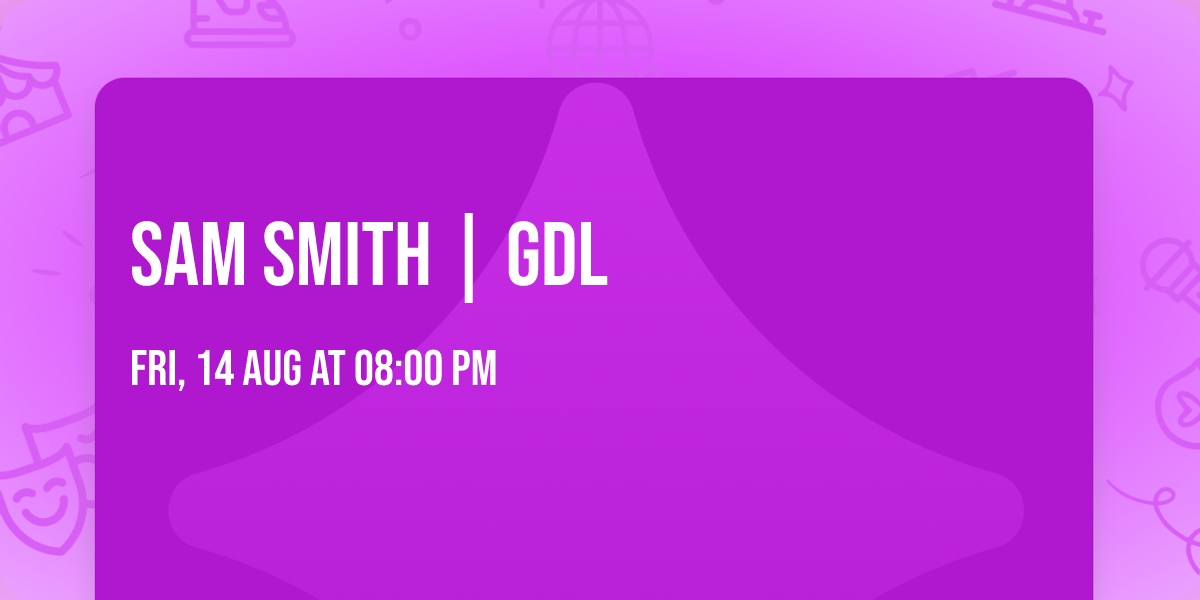 SAM SMITH | GDL

FRI, 14 AUG AT 08:00 PM